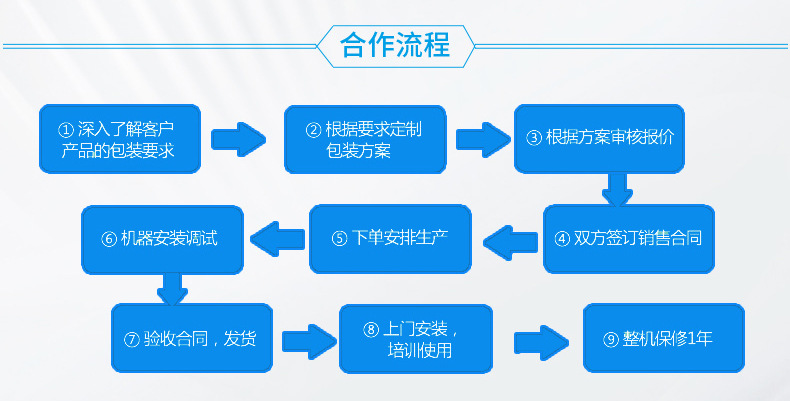 合作流程

① 深入了解客户产品的包装要求

② 根据要求定制包装方案

③ 根据方案审核报价

④ 双方签订销售合同

⑤ 下单安排生产

⑥ 机器安装调试

⑦ 验收合同，发货

⑧ 上门安装，培训使用

⑨ 整机保修1年